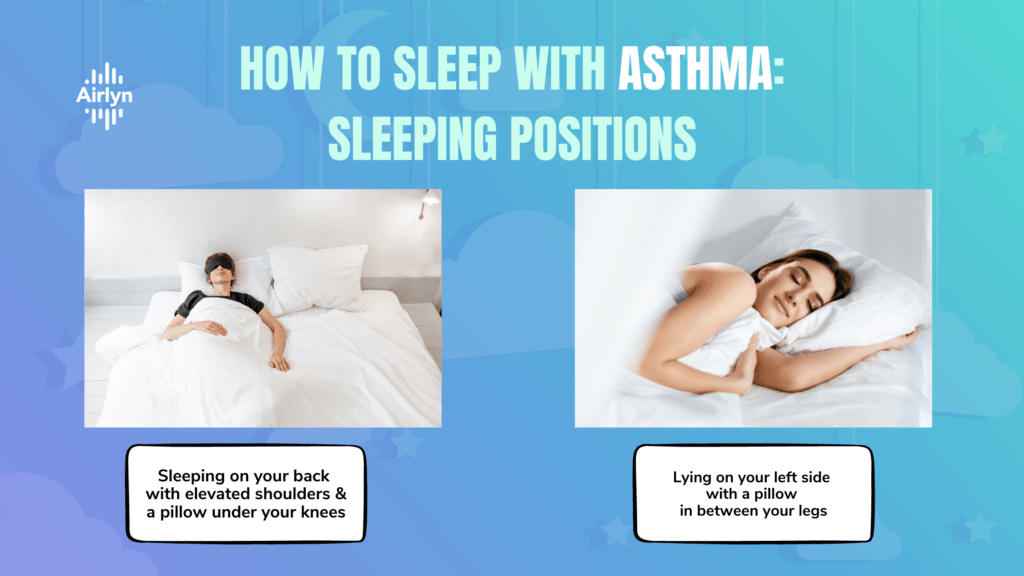 Airlyn

HOW TO SLEEP WITH ASTHMA: SLEEPING POSITIONS

Sleeping on your back with elevated shoulders & a pillow under your knees

Lying on your left side with a pillow in between your legs